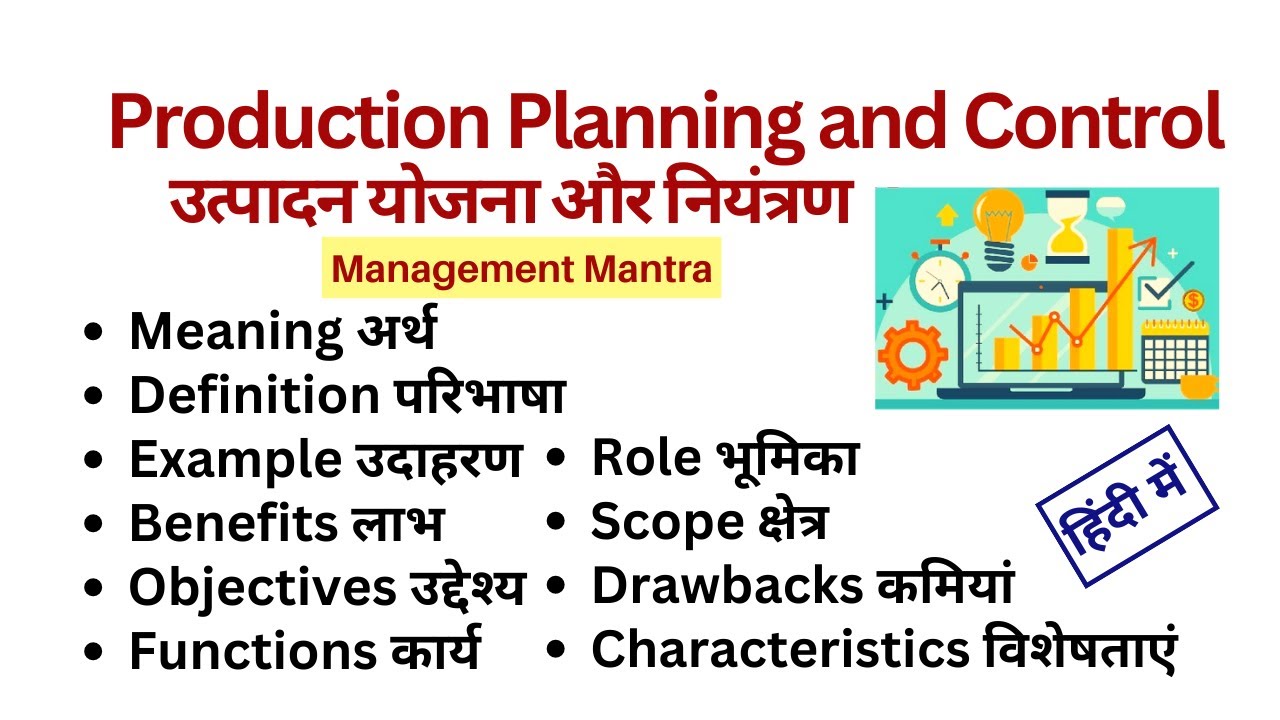 Production Planning and Control
उत्पादन योजना और नियंत्रण

Management Mantra

- Meaning अर्थ
- Definition परिभाषा
- Example उदाहरण
- Benefits लाभ
- Objectives उद्देश्य
- Functions कार्य

- Role भूमिका
- Scope क्षेत्र
- Drawbacks कमियां
- Characteristics विशेषताएं

हिंदी में